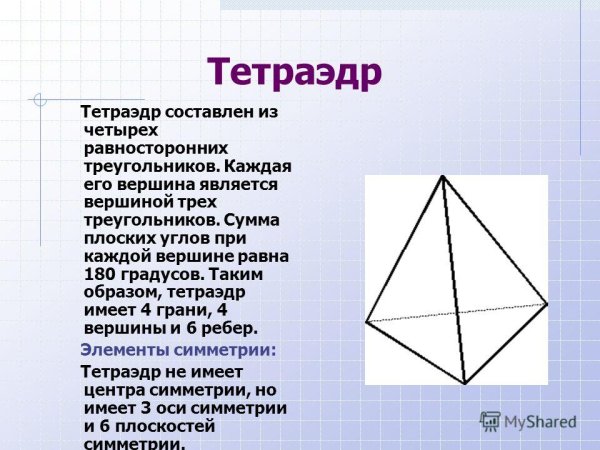 Тетраэдр

Тетраэдр составлен из четырех равносторонних треугольников. Каждая его вершина является вершиной трех треугольников. Сумма плоских углов при каждой вершине равна 180 градусов. Таким образом, тетраэдр имеет 4 грани, 4 вершины и 6 ребер.

Элементы симметрии:

Тетраэдр не имеет центра симметрии, но имеет 3 оси симметрии и 6 плоскостей симметрии.

MyShared